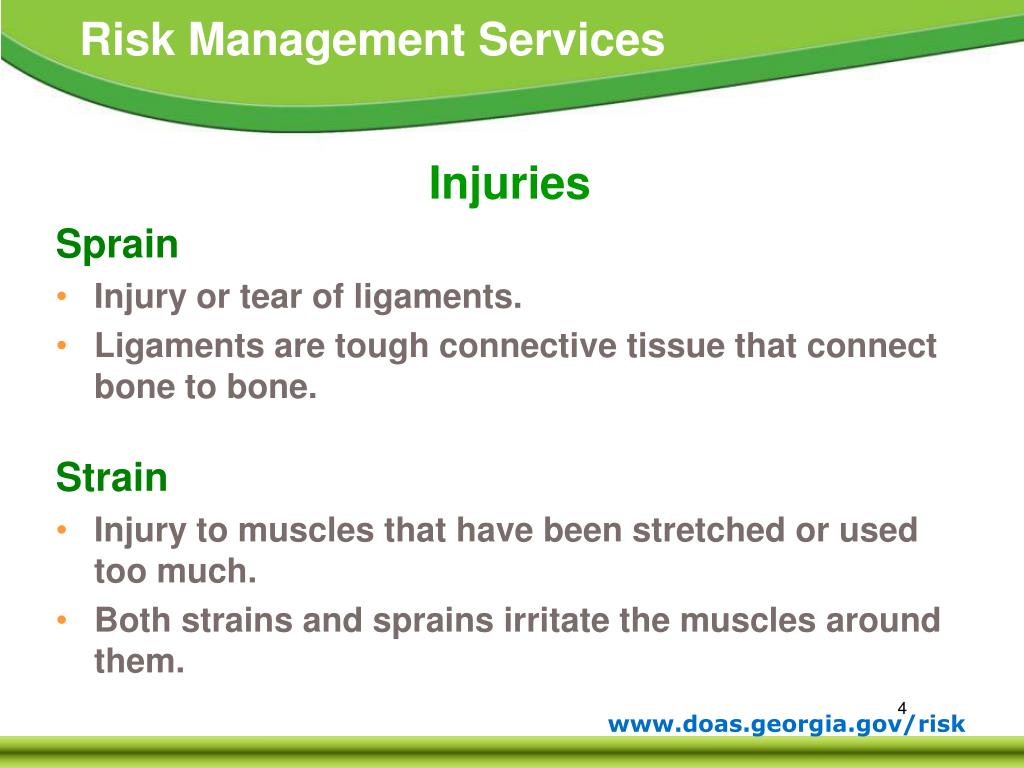 Risk Management Services

Injuries

Sprain

• Injury or tear of ligaments.
• Ligaments are tough connective tissue that connect bone to bone.

Strain

• Injury to muscles that have been stretched or used too much.
• Both strains and sprains irritate the muscles around them.

4

www.doas.georgia.gov/risk